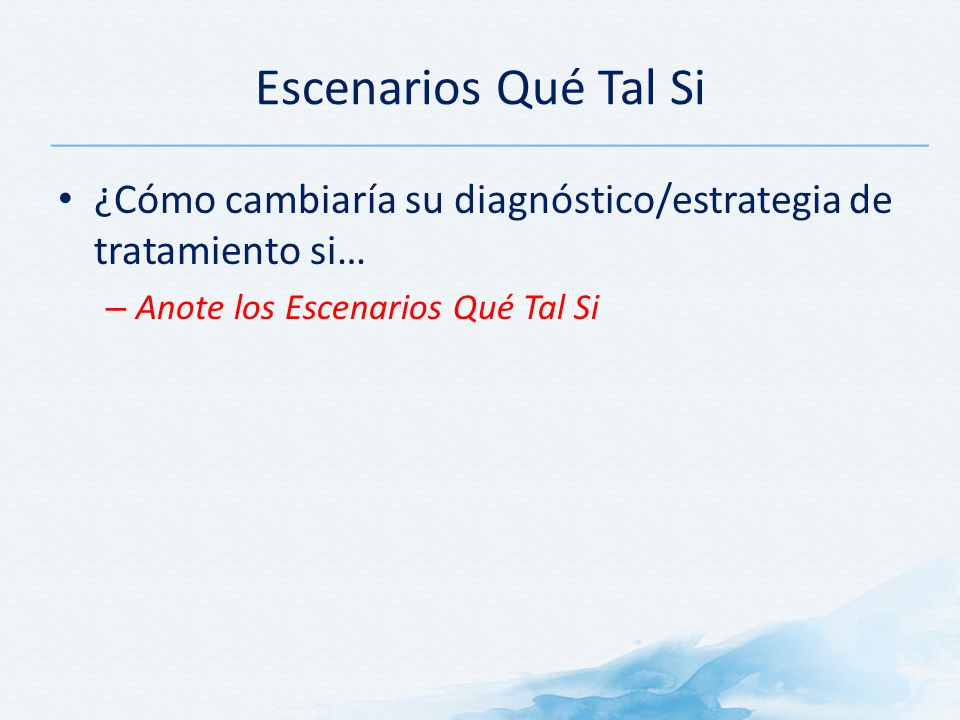 Escenarios Qué Tal Si

• ¿Cómo cambiaría su diagnóstico/estrategia de tratamiento si…
– Anote los Escenarios Qué Tal Si